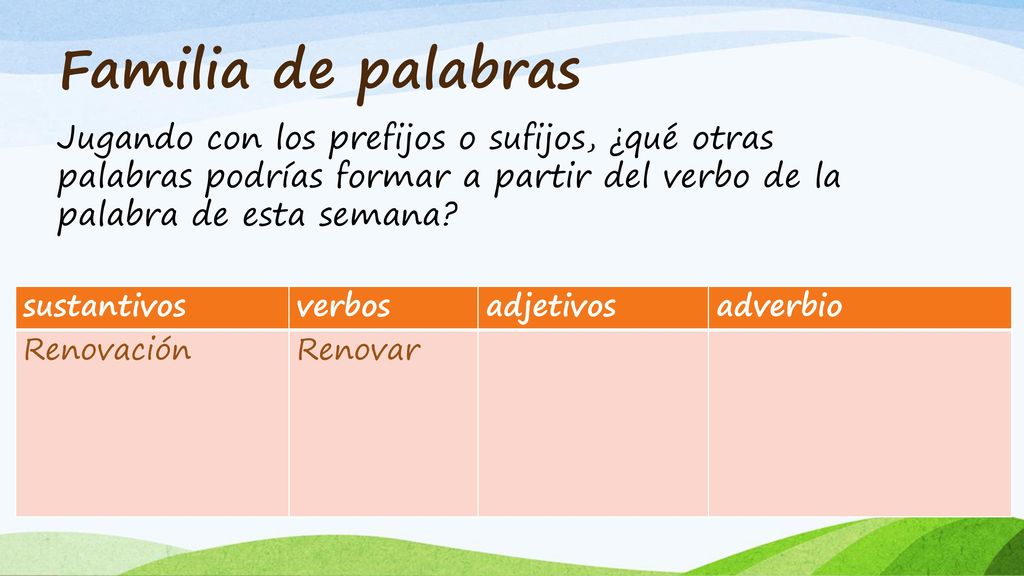 Familia de palabras

Jugando con los prefijos o sufijos, ¿qué otras palabras podrías formar a partir del verbo de la palabra de esta semana?

| sustantivos | verbos | adjetivos | adverbio |
|---|---|---|---|
| Renovación | Renovar | | |